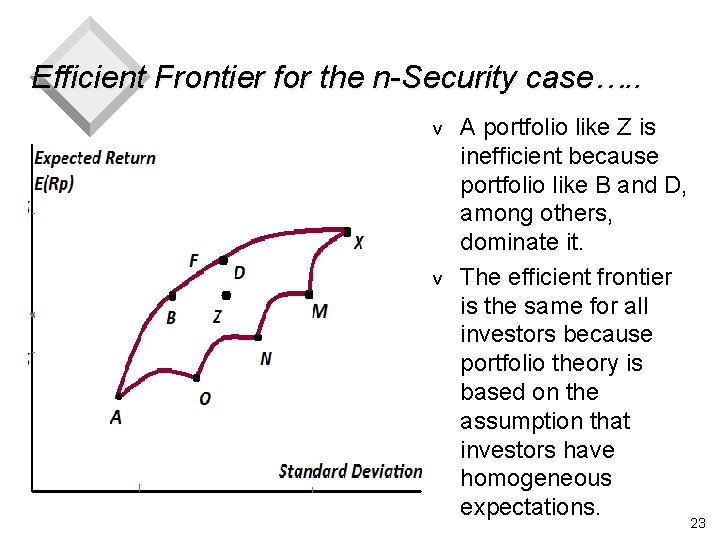 Efficient Frontier for the n-Security case…..

Expected Return
E(Rp)

F
D
X
B
Z
M
N
O
A

Standard Deviation

v A portfolio like Z is inefficient because portfolio like B and D, among others, dominate it.

v The efficient frontier is the same for all investors because portfolio theory is based on the assumption that investors have homogeneous expectations.

23